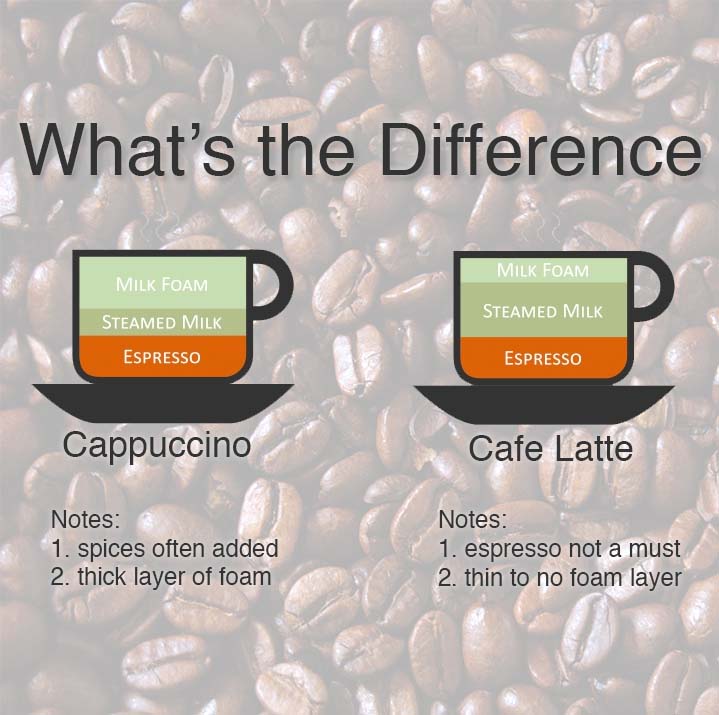 What's the Difference

MILK FOAM
STEAMED MILK
ESPRESSO

Cappuccino

Notes:
1. spices often added
2. thick layer of foam

MILK FOAM
STEAMED MILK
ESPRESSO

Cafe Latte

Notes:
1. espresso not a must
2. thin to no foam layer